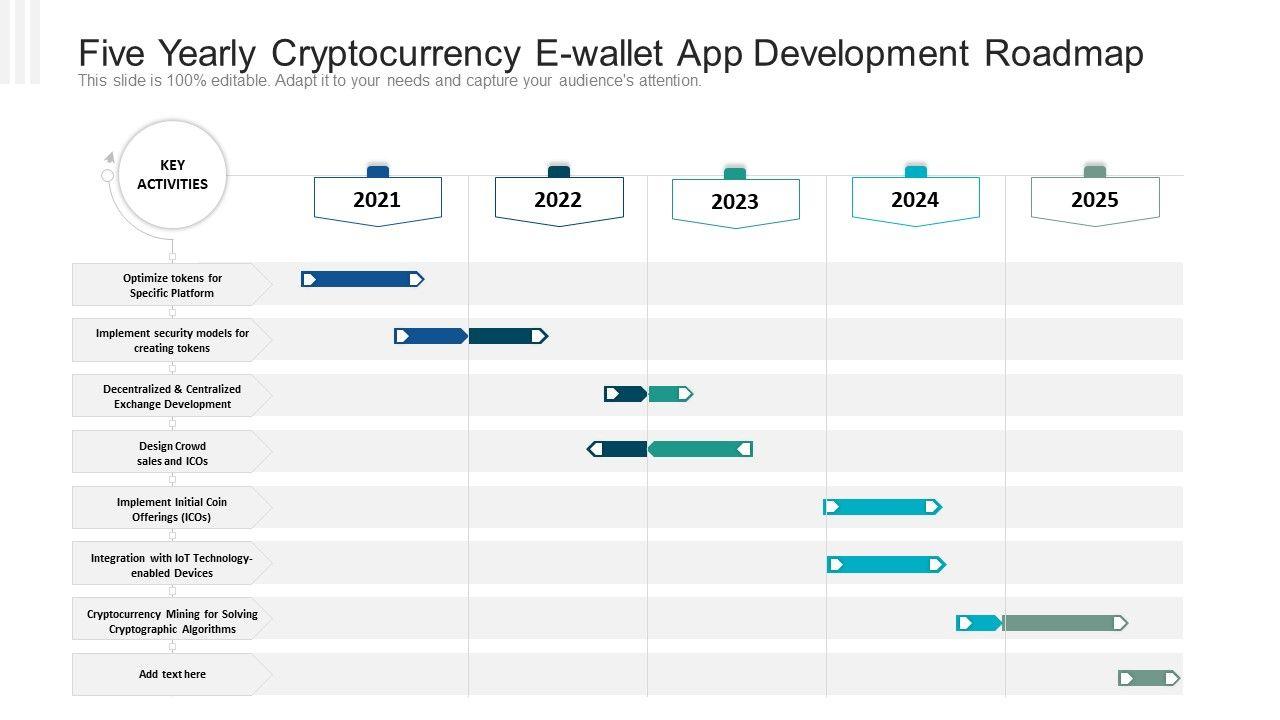 Five Yearly Cryptocurrency E-wallet App Development Roadmap

This slide is 100% editable. Adapt it to your needs and capture your audience's attention.

KEY ACTIVITIES

2021

2022

2023

2024

2025

Optimize tokens for Specific Platform

Implement security models for creating tokens

Decentralized & Centralized Exchange Development

Design Crowd sales and ICOs

Implement Initial Coin Offerings (ICOs)

Integration with IoT Technology-enabled Devices

Cryptocurrency Mining for Solving Cryptographic Algorithms

Add text here